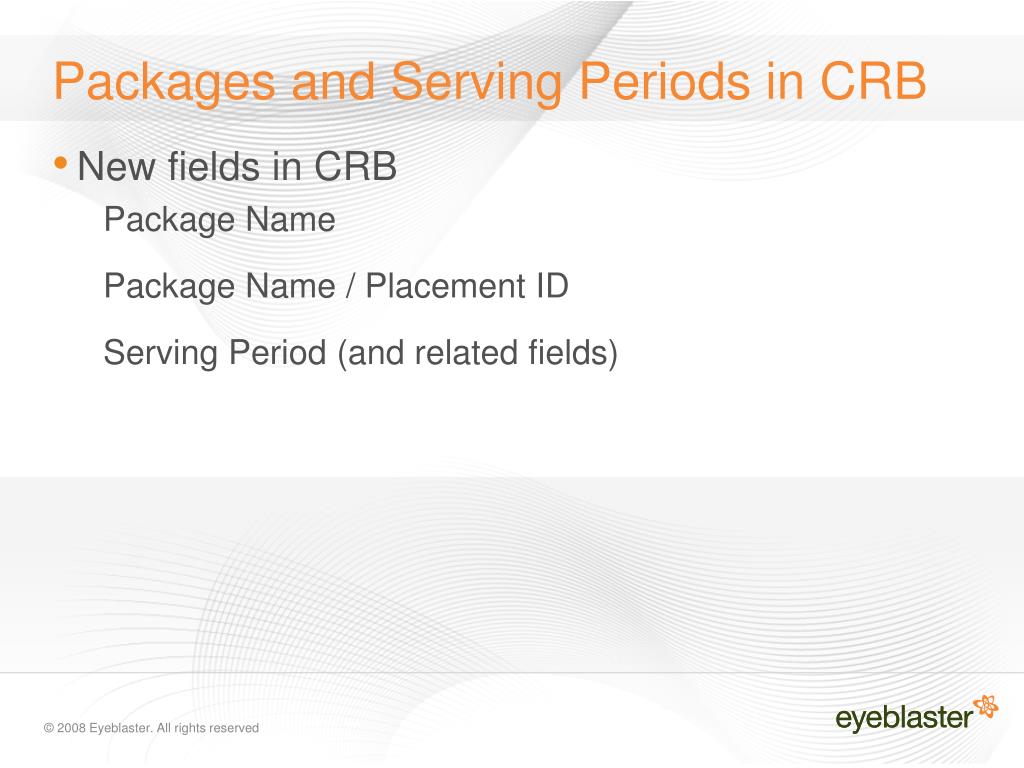 Packages and Serving Periods in CRB

• New fields in CRB

Package Name

Package Name / Placement ID

Serving Period (and related fields)

© 2008 Eyeblaster. All rights reserved

eyeblaster